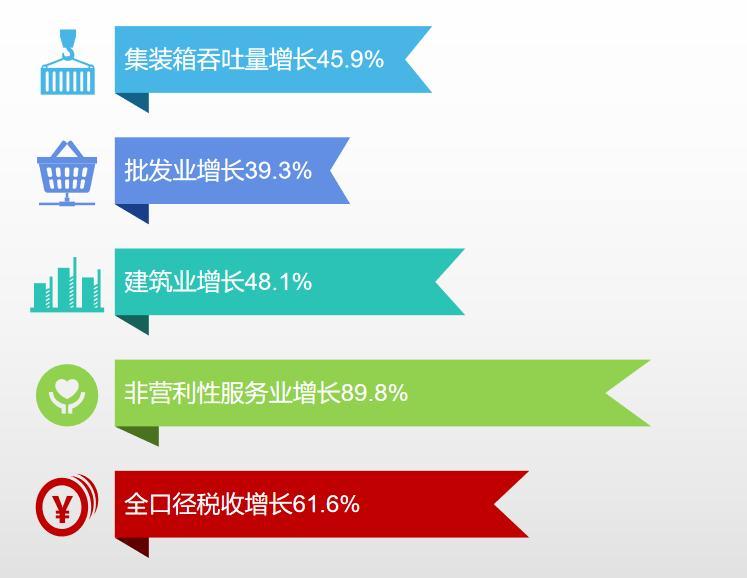 集装箱吞吐量增长45.9%

批发业增长39.3%

建筑业增长48.1%

非营利性服务业增长89.8%

¥

全口径税收增长61.6%